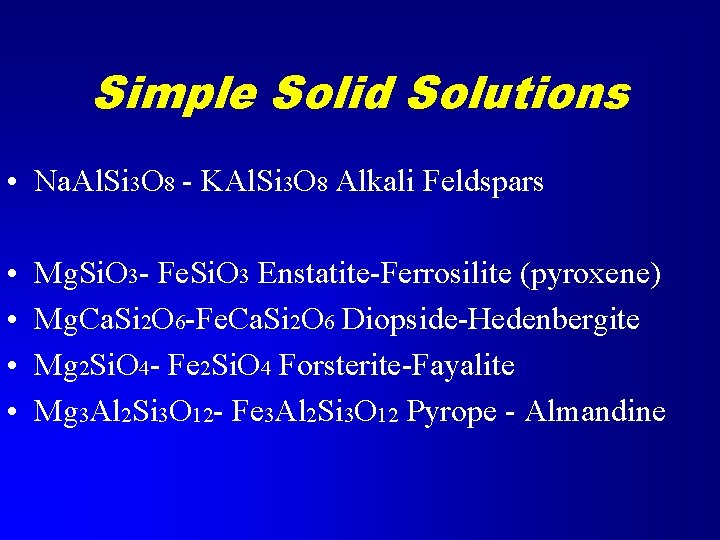 Simple Solid Solutions

• $NaAlSi_3O_8$ - $KAlSi_3O_8$ Alkali Feldspars

• $MgSiO_3$- $FeSiO_3$ Enstatite-Ferrosilite (pyroxene)
• $MgCaSi_2O_6$-$FeCaSi_2O_6$ Diopside-Hedenbergite
• $Mg_2SiO_4$- $Fe_2SiO_4$ Forsterite-Fayalite
• $Mg_3Al_2Si_3O_{12}$- $Fe_3Al_2Si_3O_{12}$ Pyrope - Almandine